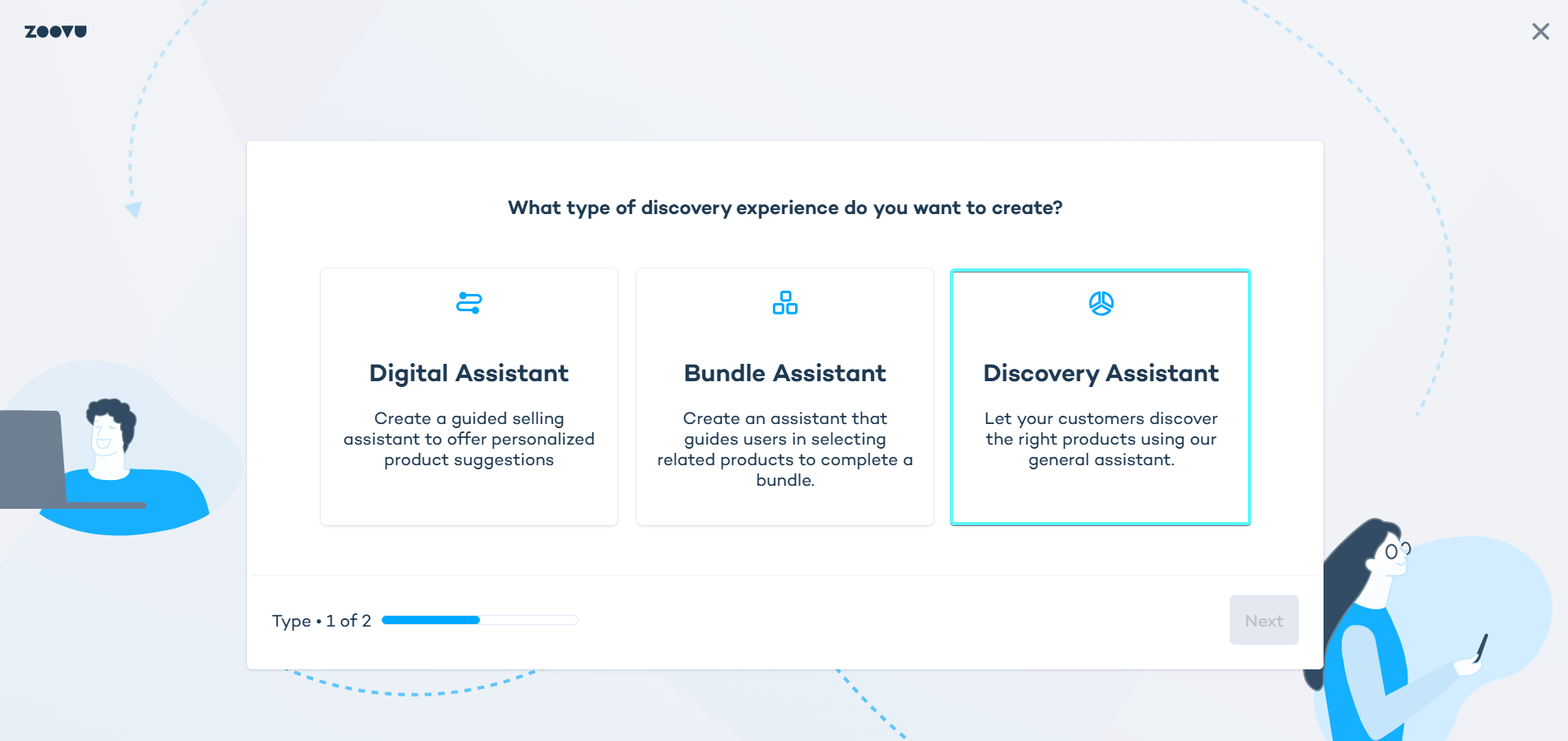 zoovu

What type of discovery experience do you want to create?

Digital Assistant

Create a guided selling assistant to offer personalized product suggestions

Bundle Assistant

Create an assistant that guides users in selecting related products to complete a bundle.

Discovery Assistant

Let your customers discover the right products using our general assistant.

Type • 1 of 2

Next